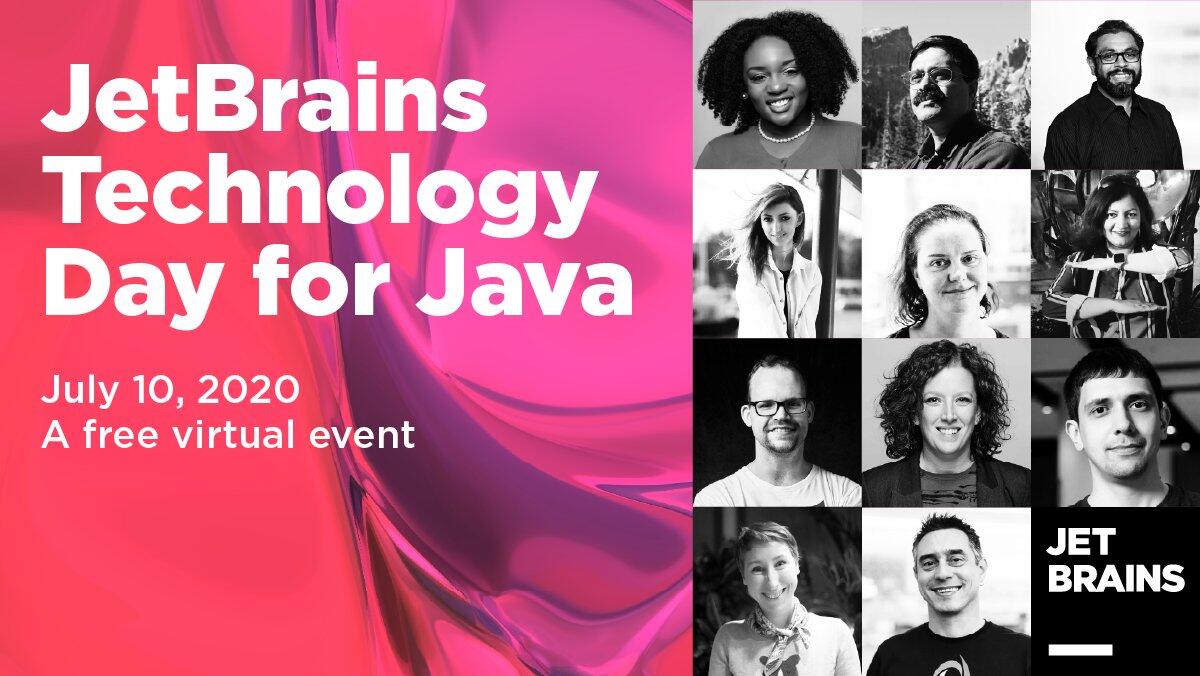 JetBrains Technology Day for Java

July 10, 2020
A free virtual event

JET
BRAINS